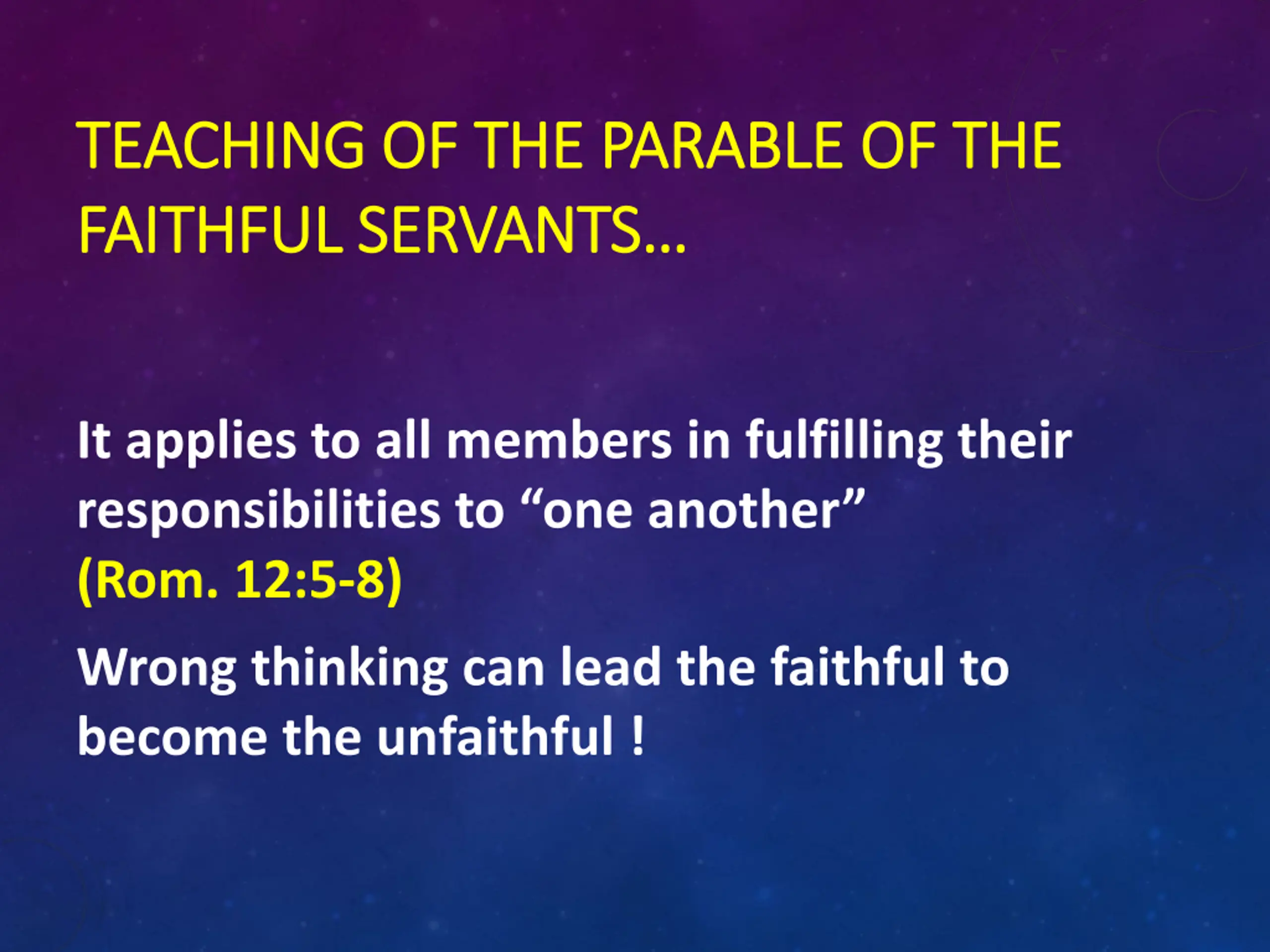 TEACHING OF THE PARABLE OF THE FAITHFUL SERVANTS…

It applies to all members in fulfilling their responsibilities to “one another”
(Rom. 12:5-8)

Wrong thinking can lead the faithful to become the unfaithful !